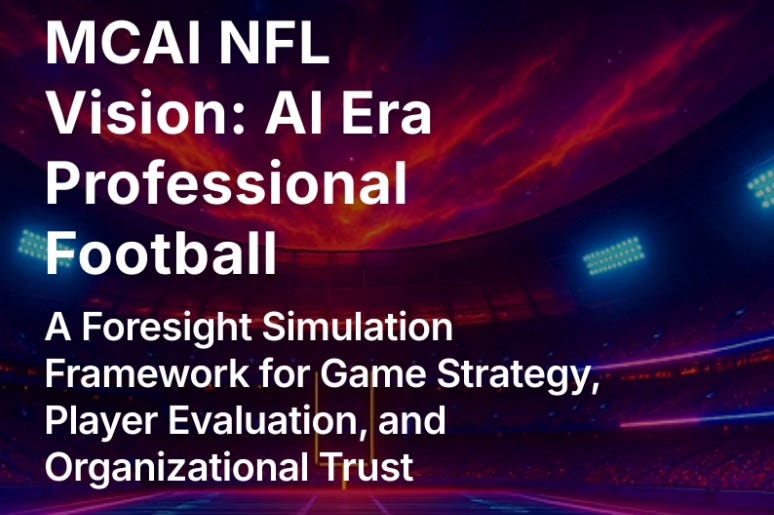 MCAI NFL Vision: AI Era Professional Football

A Foresight Simulation Framework for Game Strategy, Player Evaluation, and Organizational Trust